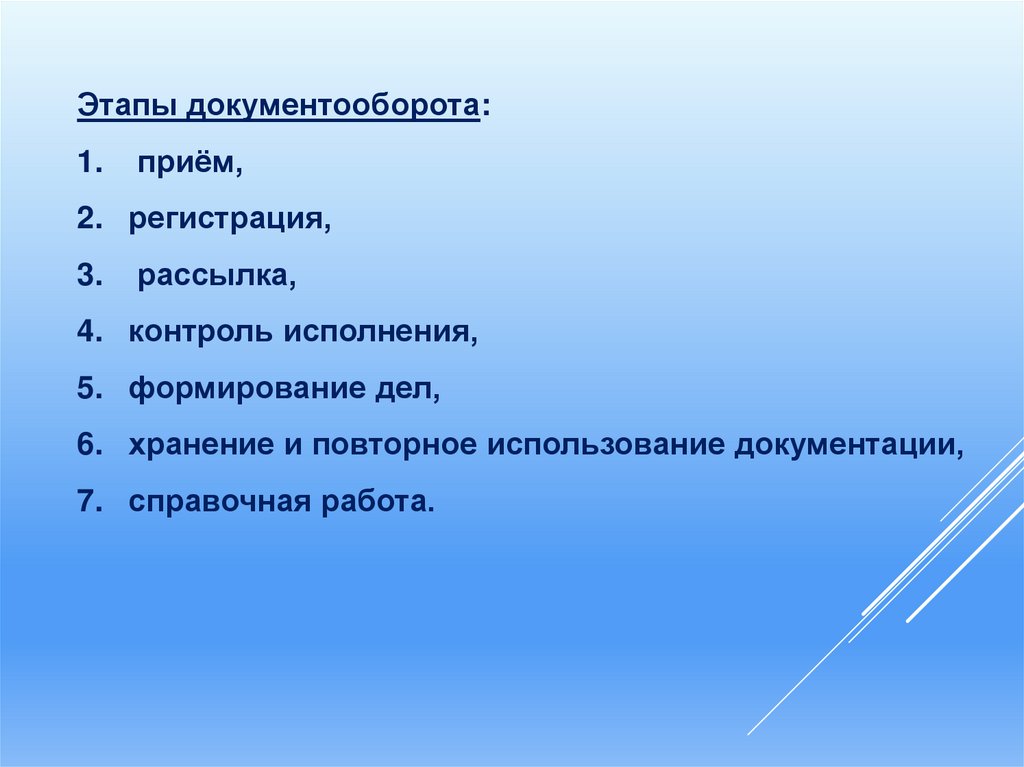 Этапы документооборота:

1. приём,

2. регистрация,

3. рассылка,

4. контроль исполнения,

5. формирование дел,

6. хранение и повторное использование документации,

7. справочная работа.